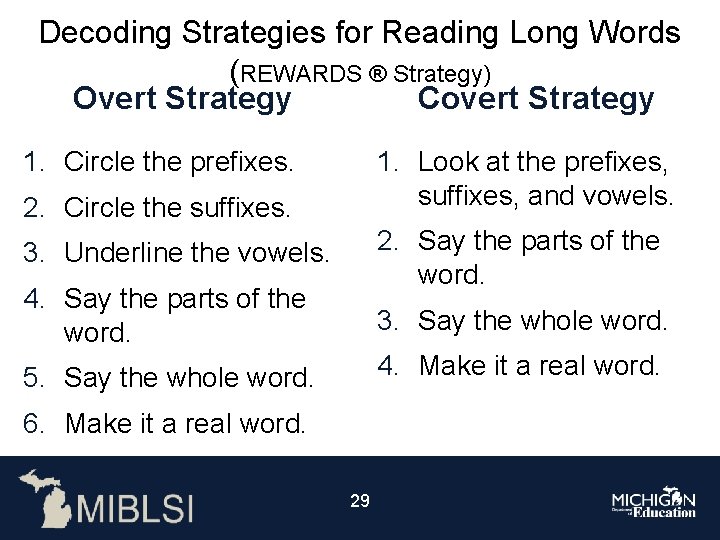 Decoding Strategies for Reading Long Words (REWARDS ® Strategy)

Overt Strategy

1. Circle the prefixes.
2. Circle the suffixes.
3. Underline the vowels.
4. Say the parts of the word.
5. Say the whole word.
6. Make it a real word.

Covert Strategy

1. Look at the prefixes, suffixes, and vowels.
2. Say the parts of the word.
3. Say the whole word.
4. Make it a real word.

MIBLSI

29

MICHIGAN Department of Education